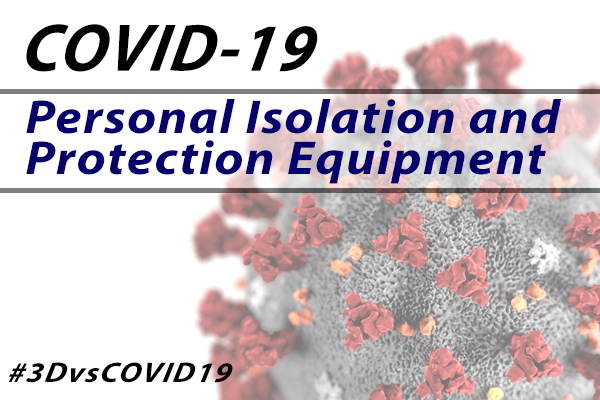 COVID-19

Personal Isolation and Protection Equipment

#3DvsCOVID19